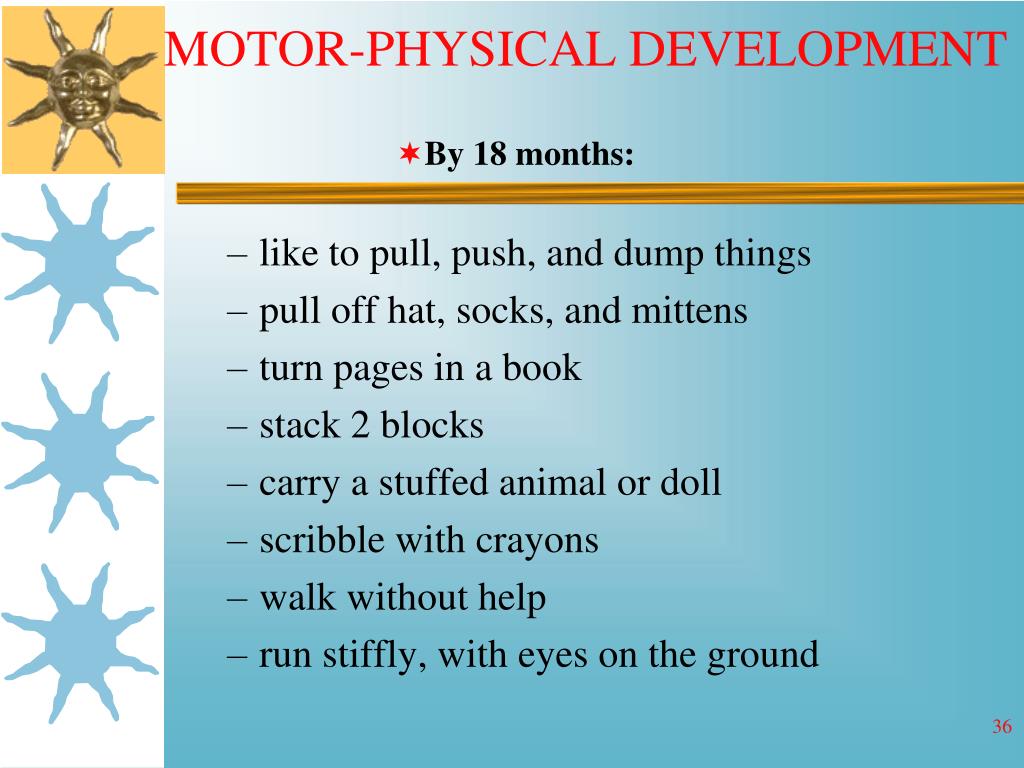 MOTOR-PHYSICAL DEVELOPMENT

By 18 months:

– like to pull, push, and dump things
– pull off hat, socks, and mittens
– turn pages in a book
– stack 2 blocks
– carry a stuffed animal or doll
– scribble with crayons
– walk without help
– run stiffly, with eyes on the ground

36